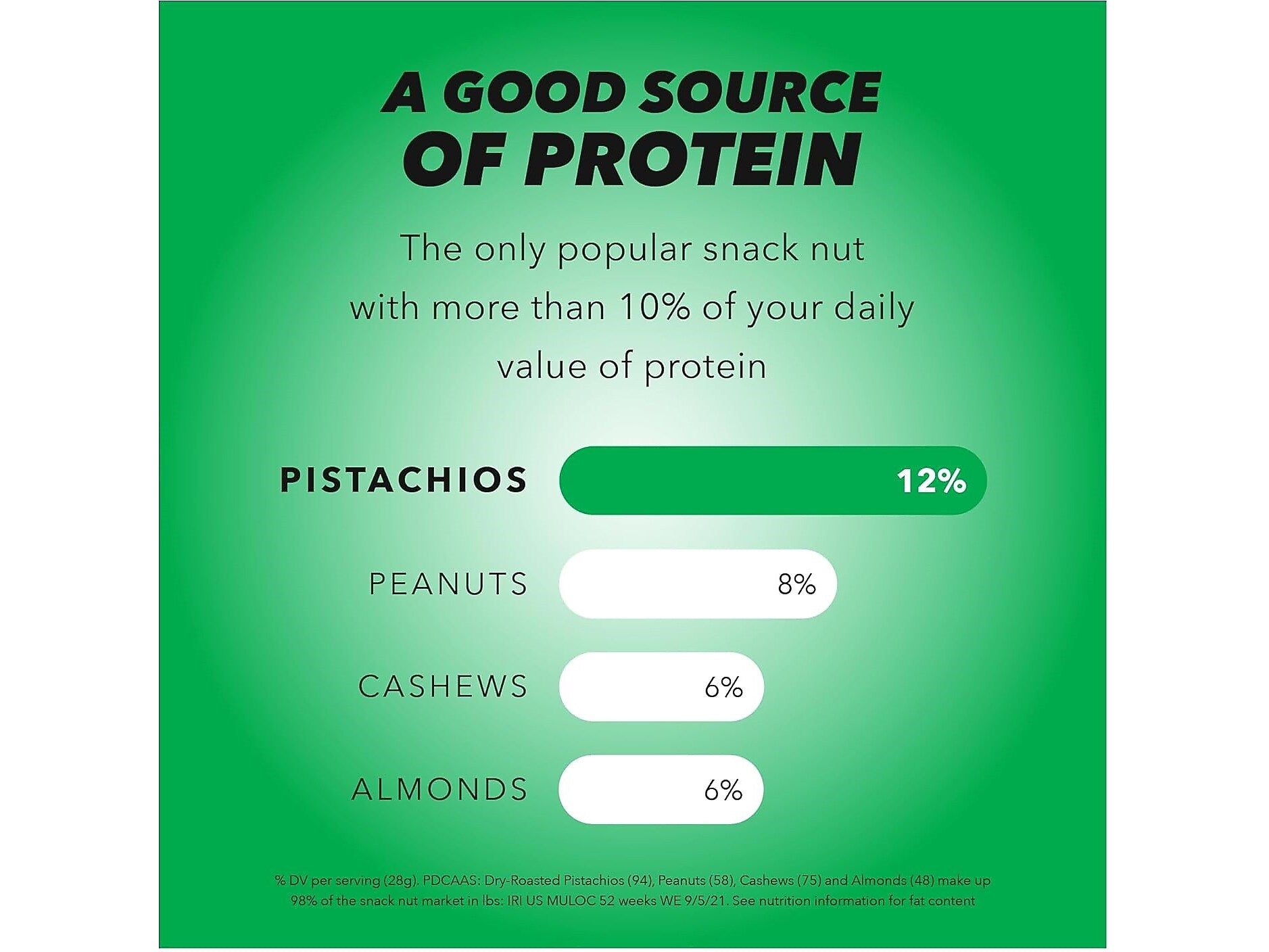 A GOOD SOURCE OF PROTEIN

The only popular snack nut with more than 10% of your daily value of protein

PISTACHIOS 12%

PEANUTS 8%

CASHEWS 6%

ALMONDS 6%

% DV per serving (28g). PDCAAS: Dry-Roasted Pistachios (94), Peanuts (58), Cashews (75) and Almonds (48) make up 98% of the snack nut market in lbs: IRI US MULOC 52 weeks WE 9/5/21. See nutrition information for fat content